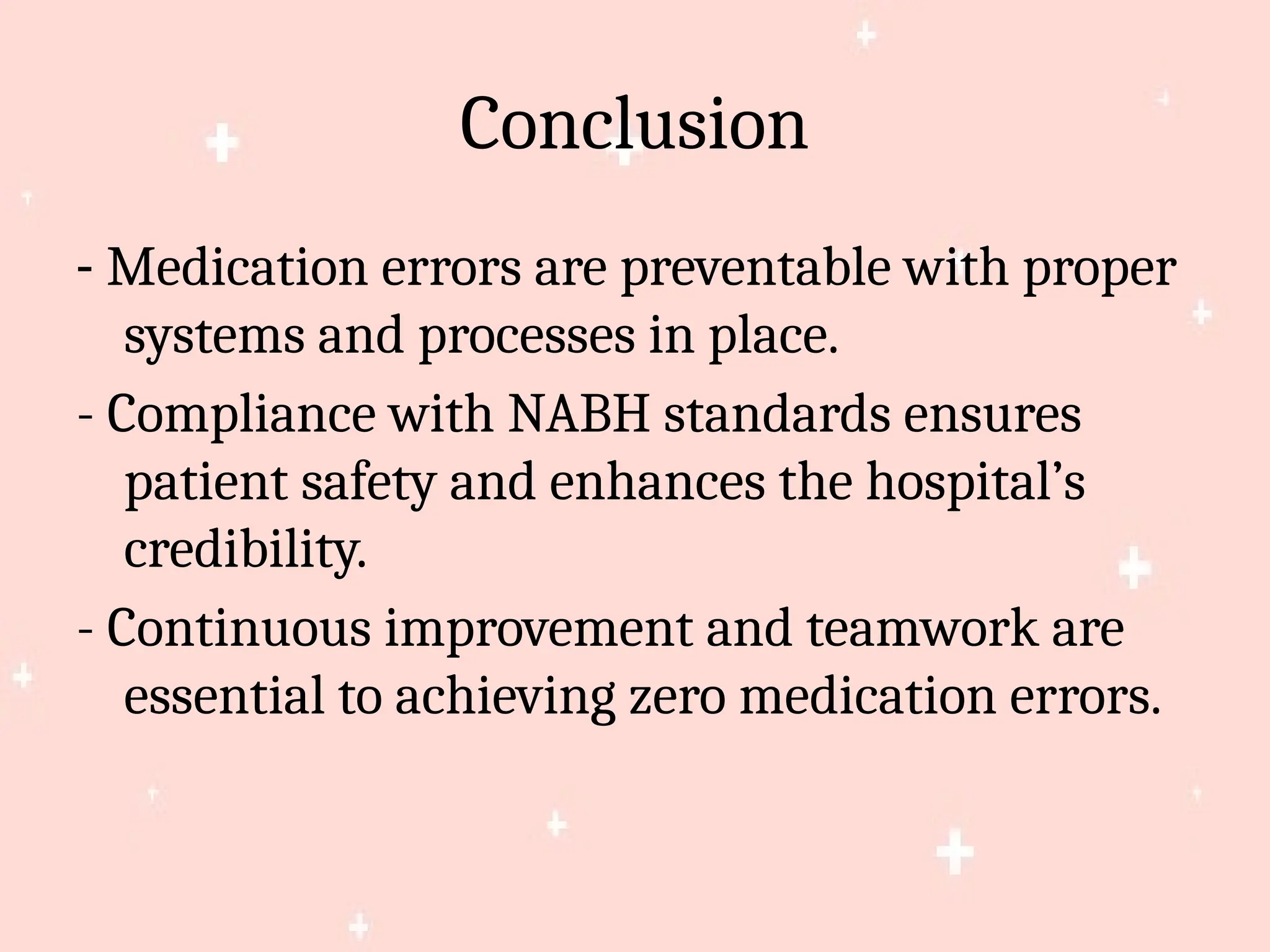 Conclusion

- Medication errors are preventable with proper systems and processes in place.

- Compliance with NABH standards ensures patient safety and enhances the hospital’s credibility.

- Continuous improvement and teamwork are essential to achieving zero medication errors.